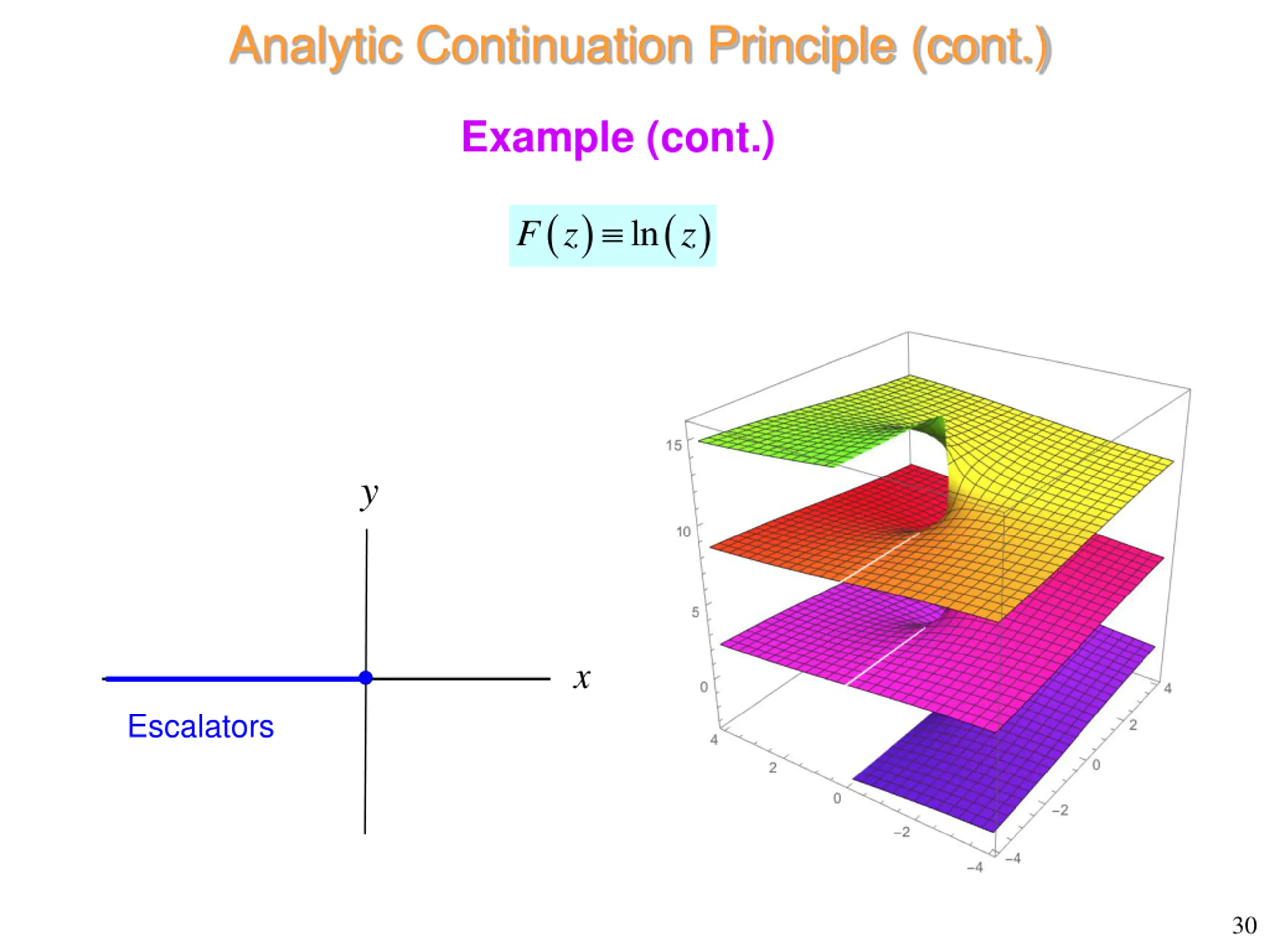 Analytic Continuation Principle (cont.)

Example (cont.)

$F(z) \equiv \ln(z)$

$y$

$x$

Escalators

15
10
5
0

4
2
0
−2
−4

4
2
0
−2
−4

30